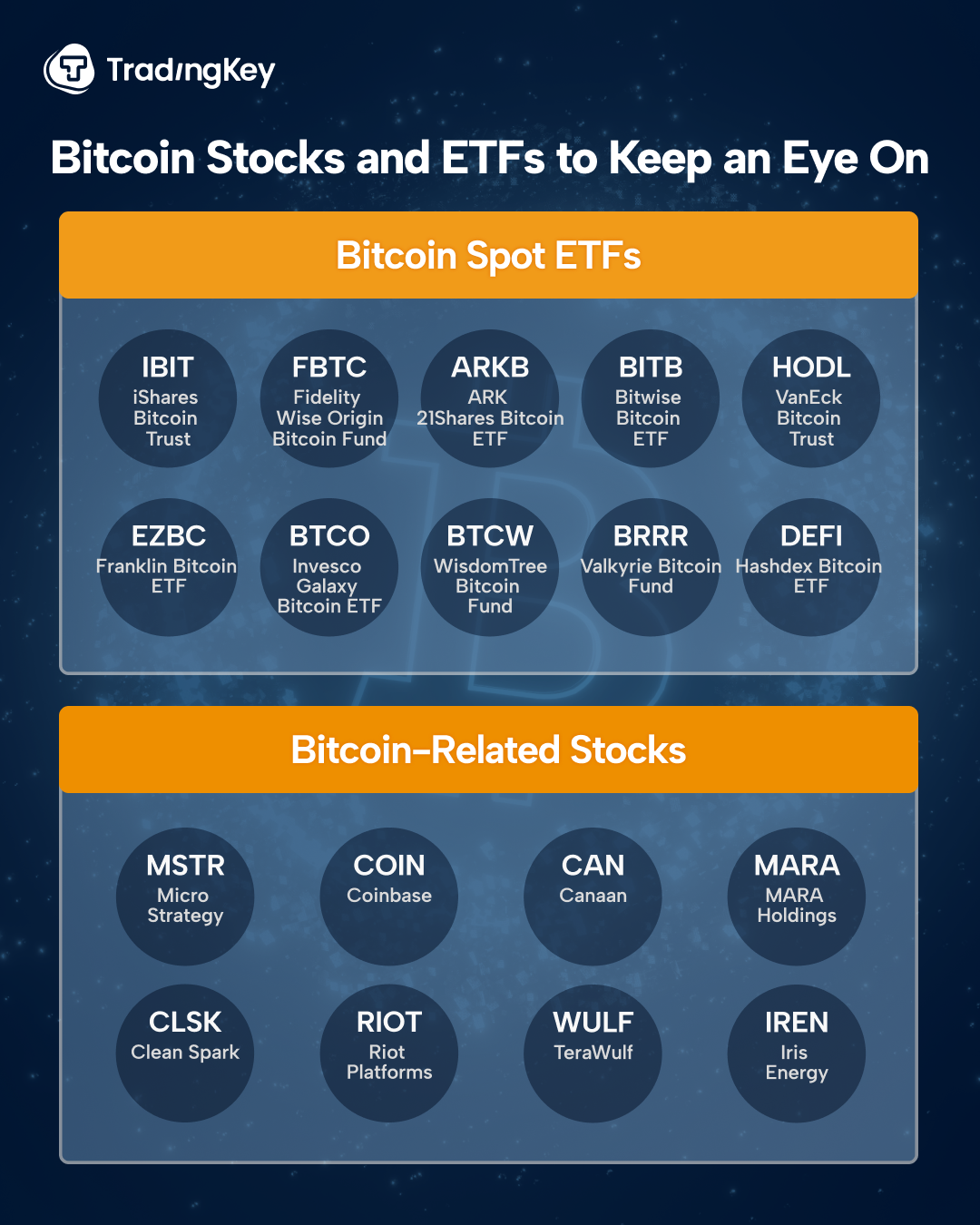 TradingKey

Bitcoin Stocks and ETFs to Keep an Eye On

Bitcoin Spot ETFs

IBIT
iShares Bitcoin Trust

FBTC
Fidelity Wise Origin Bitcoin Fund

ARKB
ARK 21Shares Bitcoin ETF

BITB
Bitwise Bitcoin ETF

HODL
VanEck Bitcoin Trust

EZBC
Franklin Bitcoin ETF

BTCO
Invesco Galaxy Bitcoin ETF

BTCW
WisdomTree Bitcoin Fund

BRRR
Valkyrie Bitcoin Fund

DEFI
Hashdex Bitcoin ETF

Bitcoin-Related Stocks

MSTR
Micro Strategy

COIN
Coinbase

CAN
Canaan

MARA
MARA Holdings

CLSK
Clean Spark

RIOT
Riot Platforms

WULF
TeraWulf

IREN
Iris Energy